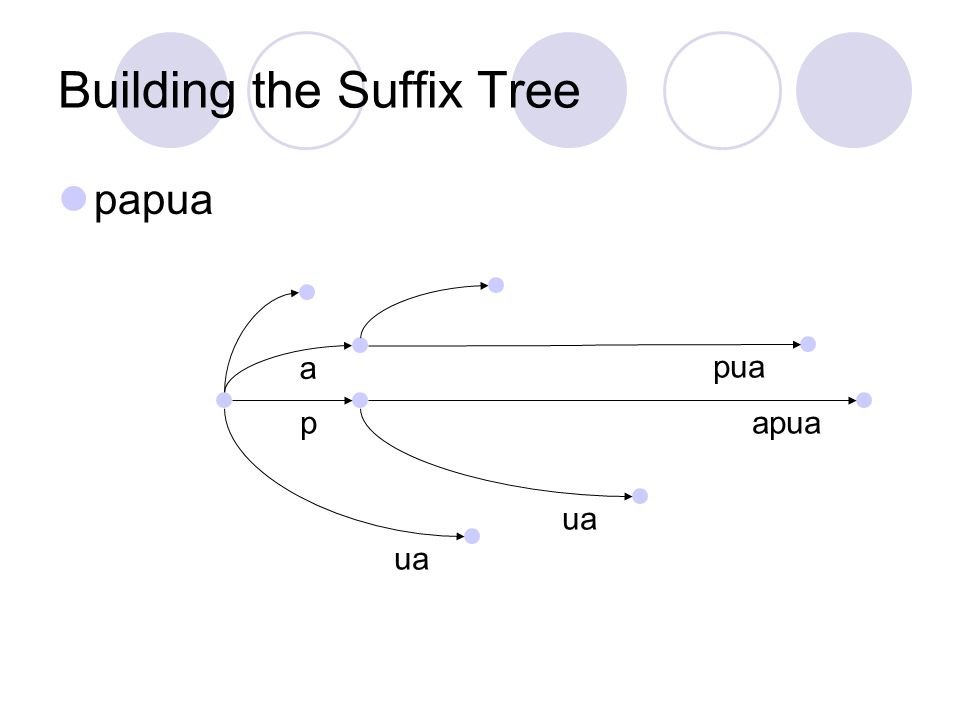 Building the Suffix Tree

papua

a

pua

p

apua

ua

ua